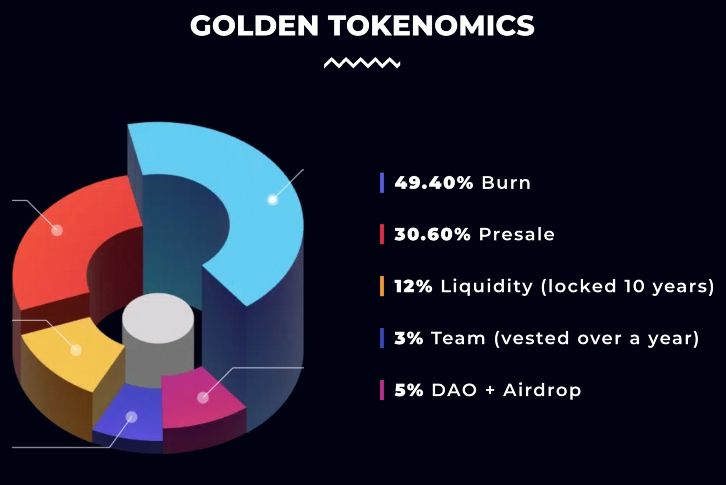 GOLDEN TOKENOMICS

49.40% Burn

30.60% Presale

12% Liquidity (locked 10 years)

3% Team (vested over a year)

5% DAO + Airdrop